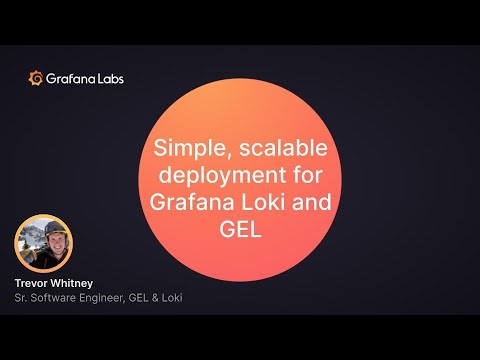 Grafana Labs

Simple, scalable deployment for Grafana Loki and GEL

Trevor Whitney
Sr. Software Engineer, GEL & Loki